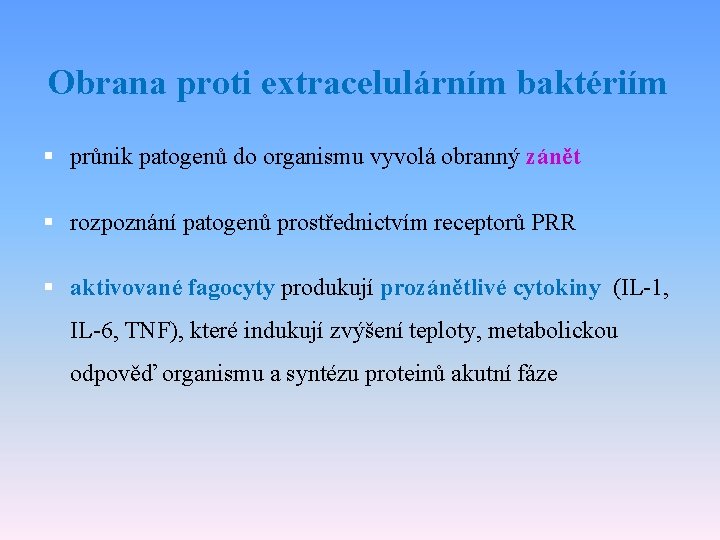 Obrana proti extracelulárním baktériím

▪ průnik patogenů do organismu vyvolá obranný zánět

▪ rozpoznání patogenů prostřednictvím receptorů PRR

▪ aktivované fagocyty produkují prozánětlivé cytokiny (IL-1, IL-6, TNF), které indukují zvýšení teploty, metabolickou odpověď organismu a syntézu proteinů akutní fáze